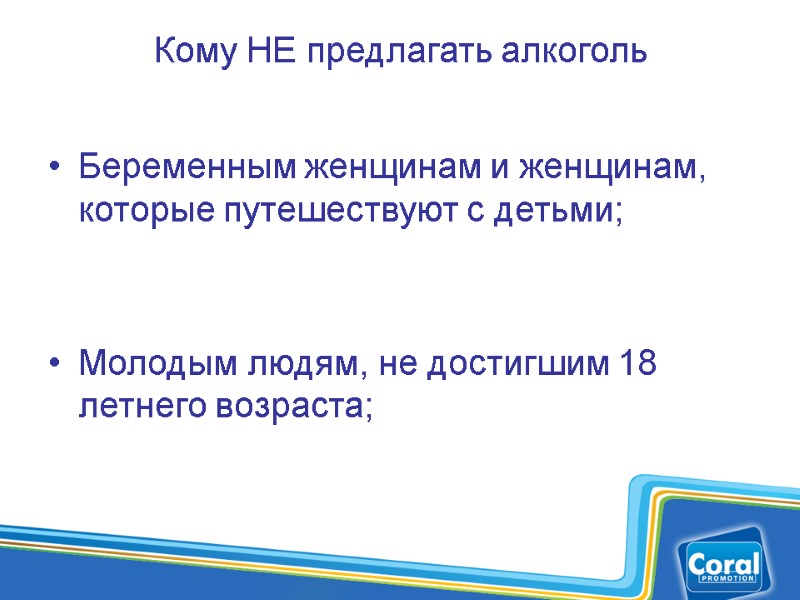 Кому НЕ предлагать алкоголь

• Беременным женщинам и женщинам, которые путешествуют с детьми;

• Молодым людям, не достигшим 18 летнего возраста;

Coral
PROMOTION